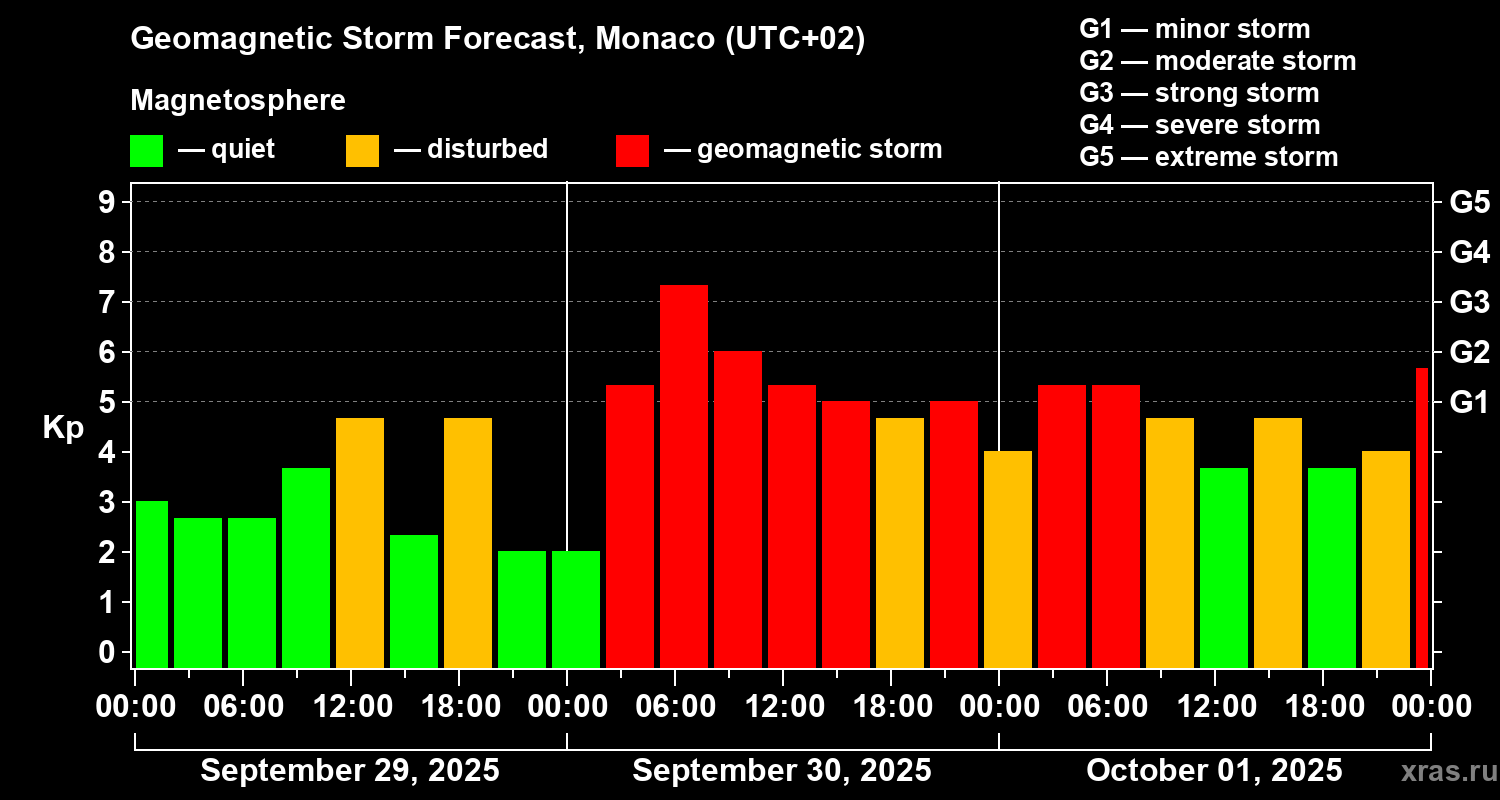 Geomagnetic Storm Forecast, Monaco (UTC+02)

Magnetosphere

— quiet — disturbed — geomagnetic storm

G1 — minor storm
G2 — moderate storm
G3 — strong storm
G4 — severe storm
G5 — extreme storm

Kp

9
8
7
6
5
4
3
2
1
0

G5
G4
G3
G2
G1

00:00 06:00 12:00 18:00 00:00 06:00 12:00 18:00 00:00 06:00 12:00 18:00 00:00

September 29, 2025 September 30, 2025 October 01, 2025

xras.ru